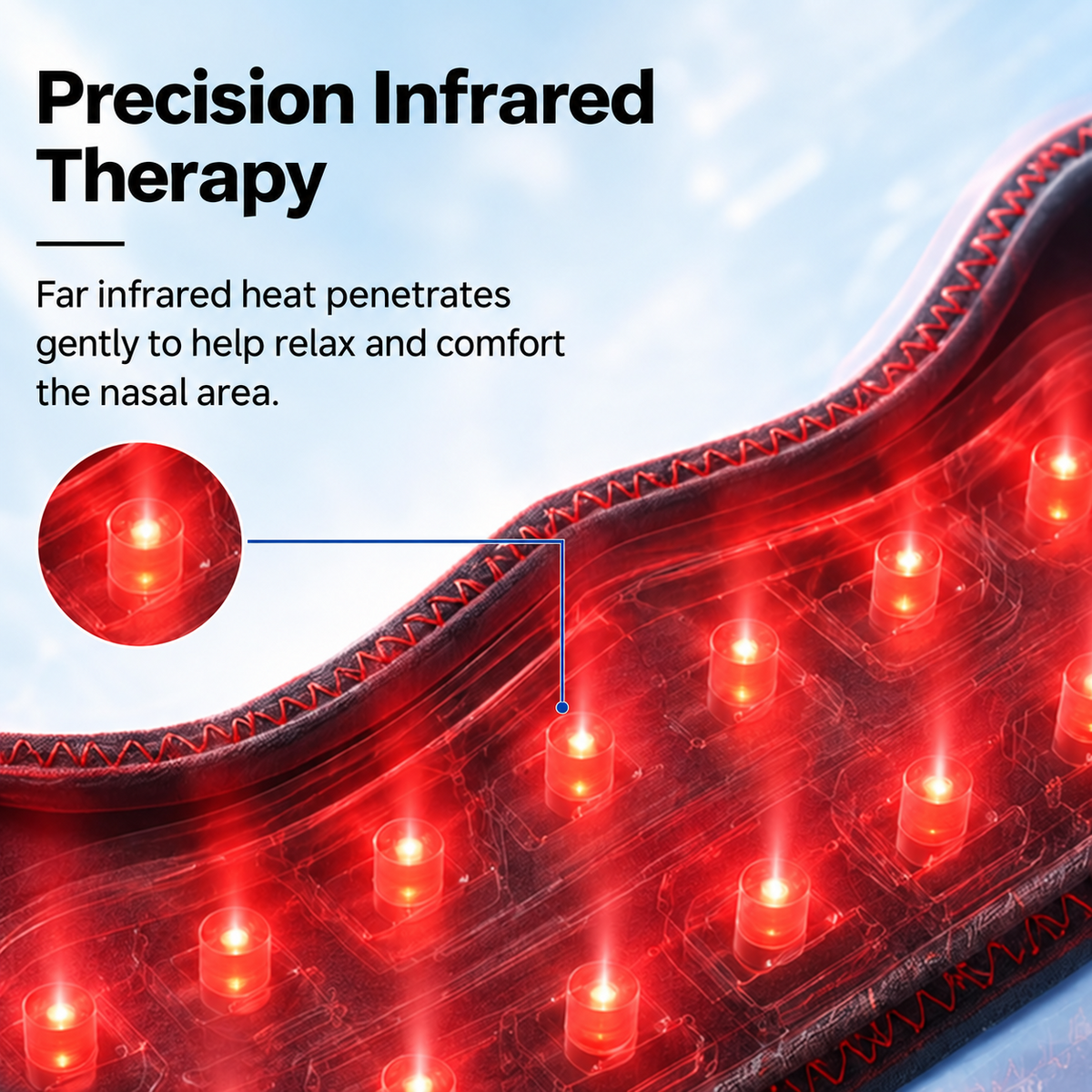 Precision Infrared Therapy

Far infrared heat penetrates gently to help relax and comfort the nasal area.